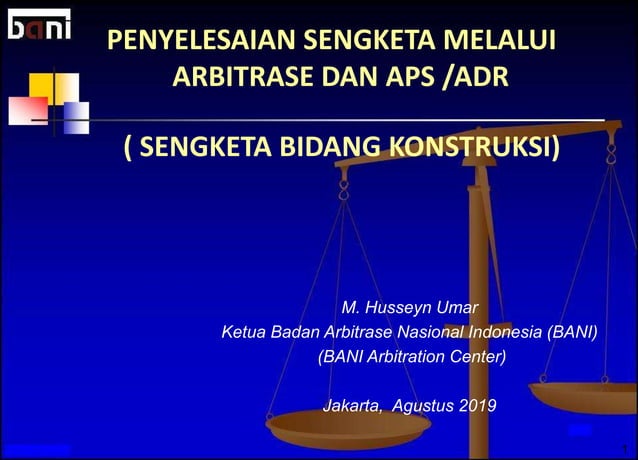 bani

PENYELESAIAN SENGKETA MELALUI ARBITRASE DAN APS /ADR

( SENGKETA BIDANG KONSTRUKSI)

M. Husseyn Umar
Ketua Badan Arbitrase Nasional Indonesia (BANI)
(BANI Arbitration Center)

Jakarta, Agustus 2019

1